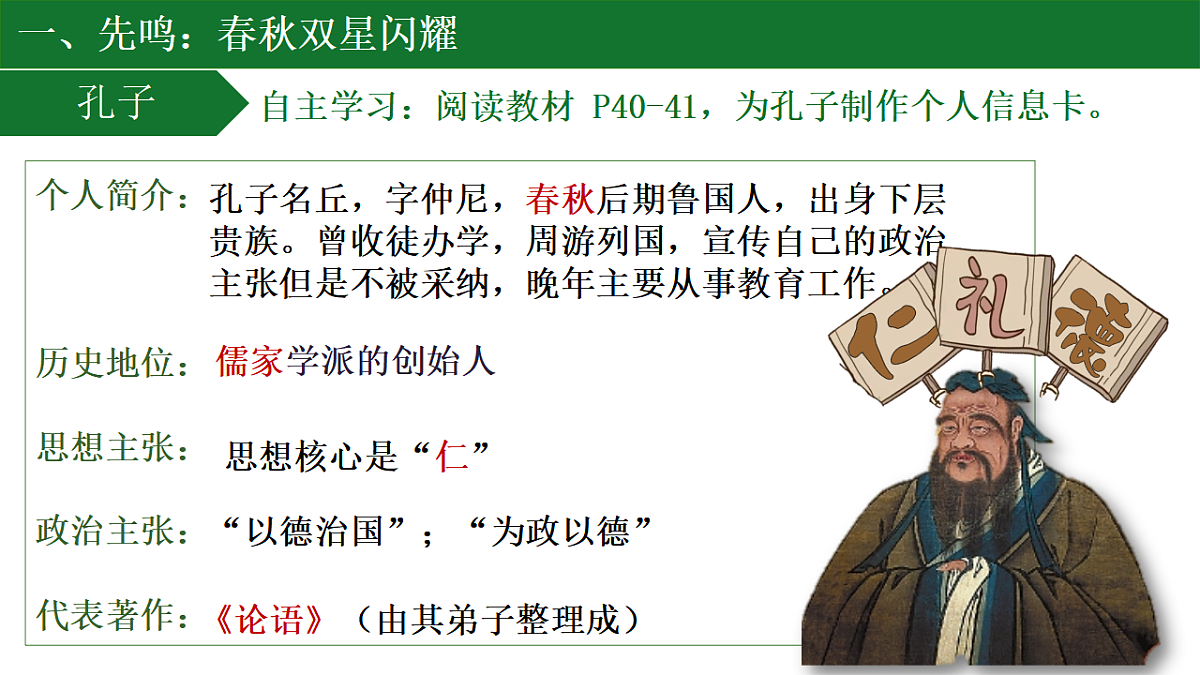 一、先鸣：春秋双星闪耀

孔子

自主学习：阅读教材 P40-41，为孔子制作个人信息卡。

个人简介：孔子名丘，字仲尼，春秋后期鲁国人，出身下层贵族。曾收徒办学，周游列国，宣传自己的政治主张但是不被采纳，晚年主要从事教育工作。

历史地位：儒家学派的创始人

思想主张：思想核心是“仁”

政治主张：“以德治国”；“为政以德”

代表著作：《论语》（由其弟子整理成）

仁 礼 德